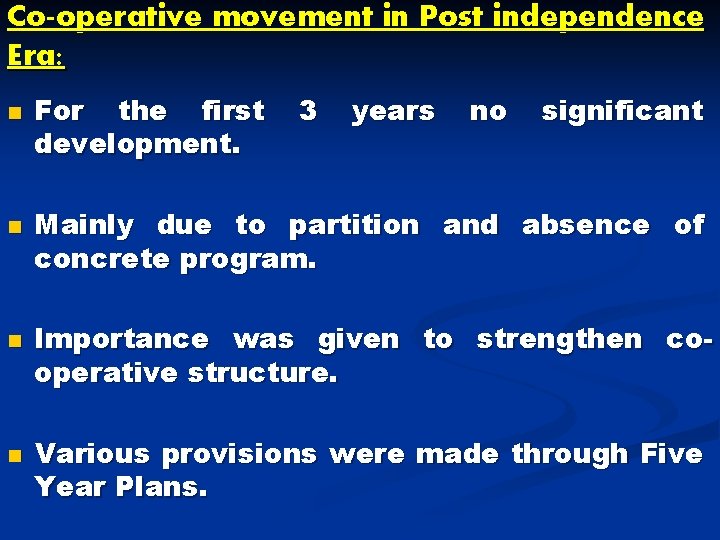 Co-operative movement in Post independence Era:

For the first 3 years no significant development.

Mainly due to partition and absence of concrete program.

Importance was given to strengthen co-operative structure.

Various provisions were made through Five Year Plans.